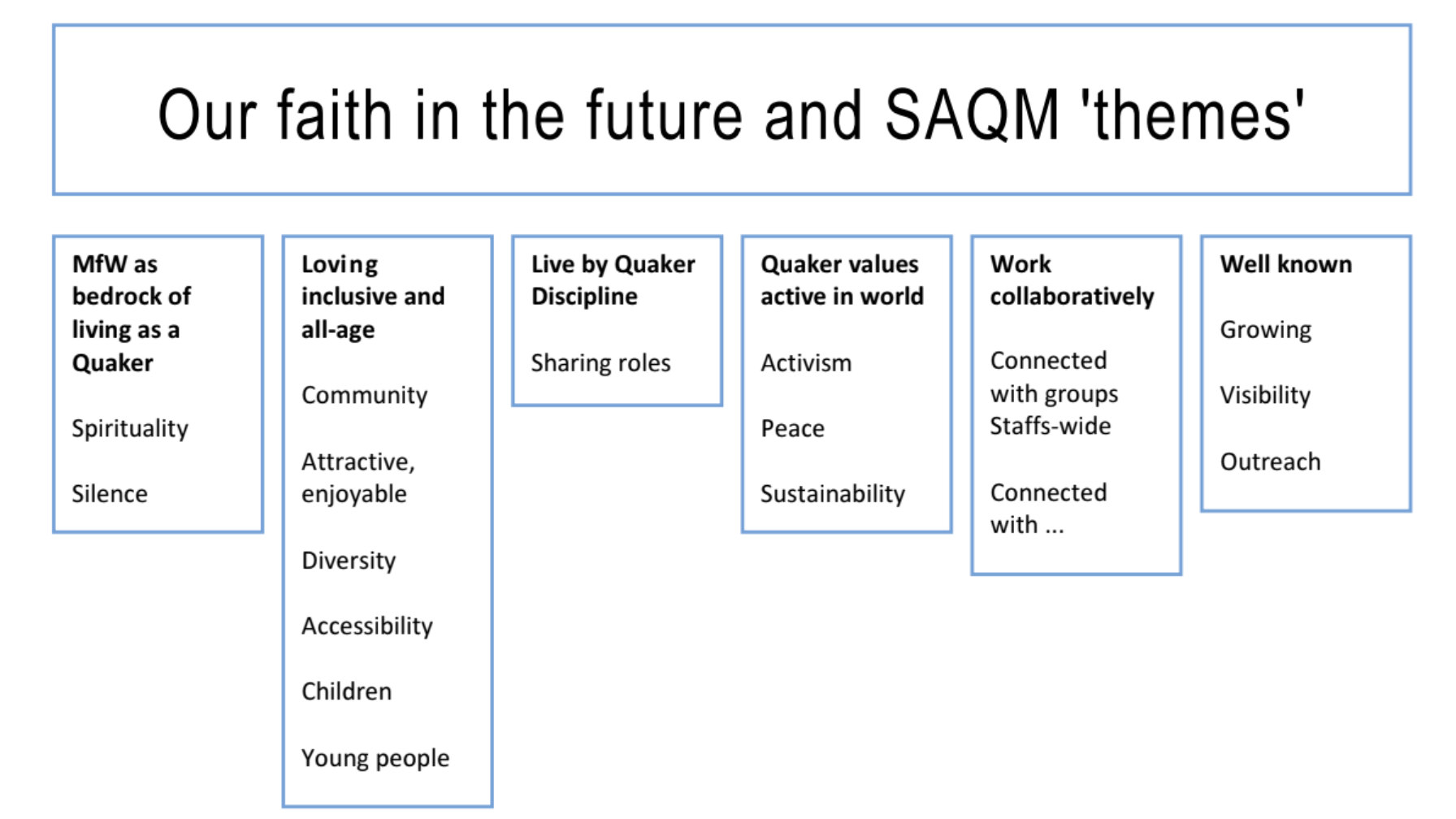 Our faith in the future and SAQM 'themes'

MfW as bedrock of living as a Quaker

Spirituality

Silence

Loving inclusive and all-age

Community

Attractive, enjoyable

Diversity

Accessibility

Children

Young people

Live by Quaker Discipline

Sharing roles

Quaker values active in world

Activism

Peace

Sustainability

Work collaboratively

Connected with groups Staffs-wide

Connected with ...

Well known

Growing

Visibility

Outreach